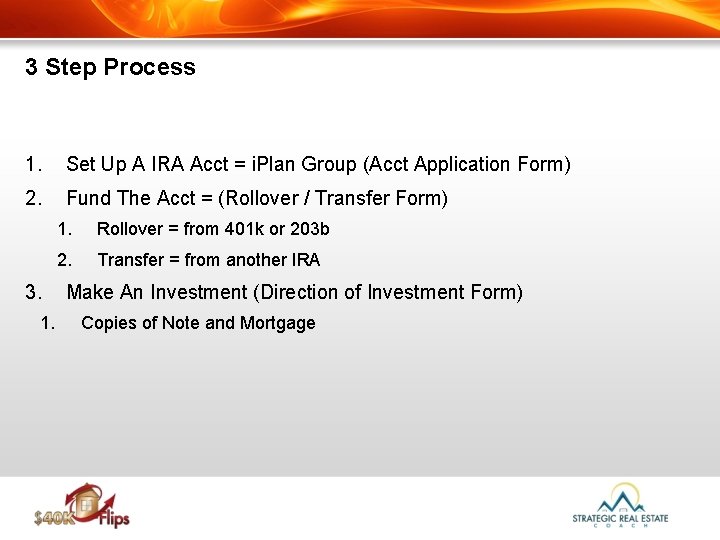 3 Step Process

1. Set Up A IRA Acct = iPlan Group (Acct Application Form)
2. Fund The Acct = (Rollover / Transfer Form)
   1. Rollover = from 401k or 203b
   2. Transfer = from another IRA
3. Make An Investment (Direction of Investment Form)
   1. Copies of Note and Mortgage

$40K Flips

STRATEGIC REAL ESTATE COACH